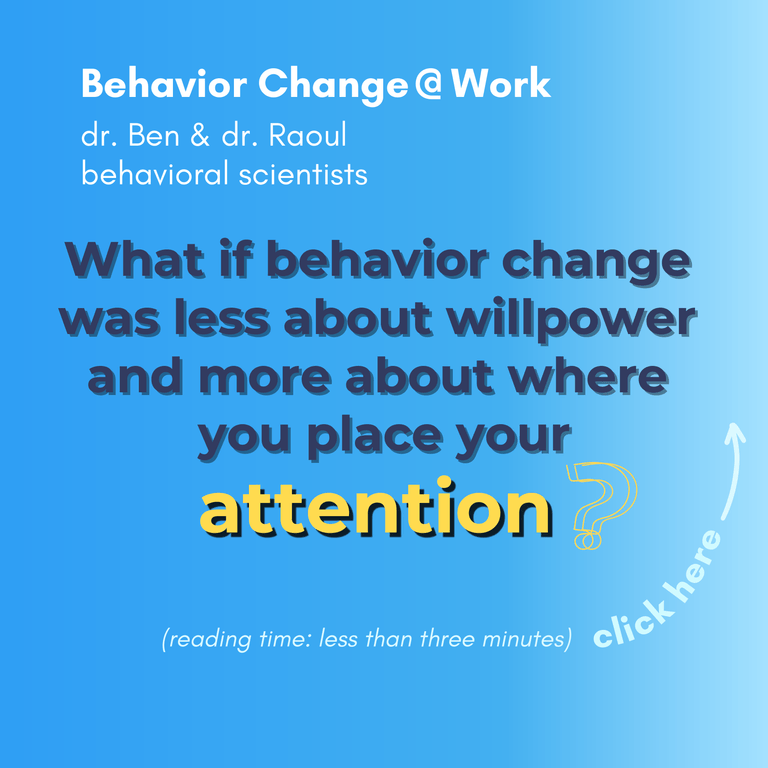 Behavior Change@Work
dr. Ben & dr. Raoul
behavioral scientists

What if behavior change was less about willpower and more about where you place your attention?

(reading time: less than three minutes)

click here